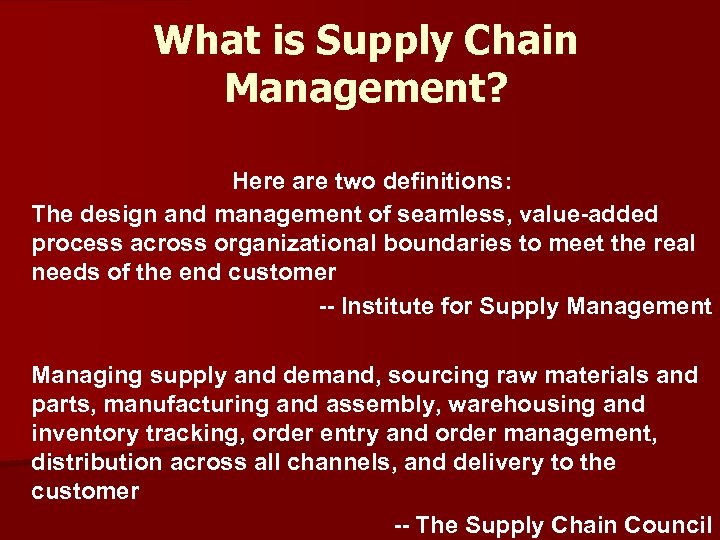 What is Supply Chain Management?

Here are two definitions:

The design and management of seamless, value-added process across organizational boundaries to meet the real needs of the end customer

-- Institute for Supply Management

Managing supply and demand, sourcing raw materials and parts, manufacturing and assembly, warehousing and inventory tracking, order entry and order management, distribution across all channels, and delivery to the customer

-- The Supply Chain Council